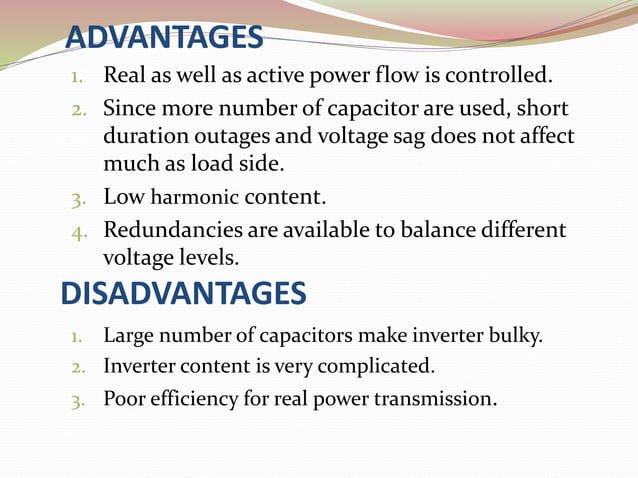 ADVANTAGES

1. Real as well as active power flow is controlled.
2. Since more number of capacitor are used, short duration outages and voltage sag does not affect much as load side.
3. Low harmonic content.
4. Redundancies are available to balance different voltage levels.

DISADVANTAGES

1. Large number of capacitors make inverter bulky.
2. Inverter content is very complicated.
3. Poor efficiency for real power transmission.